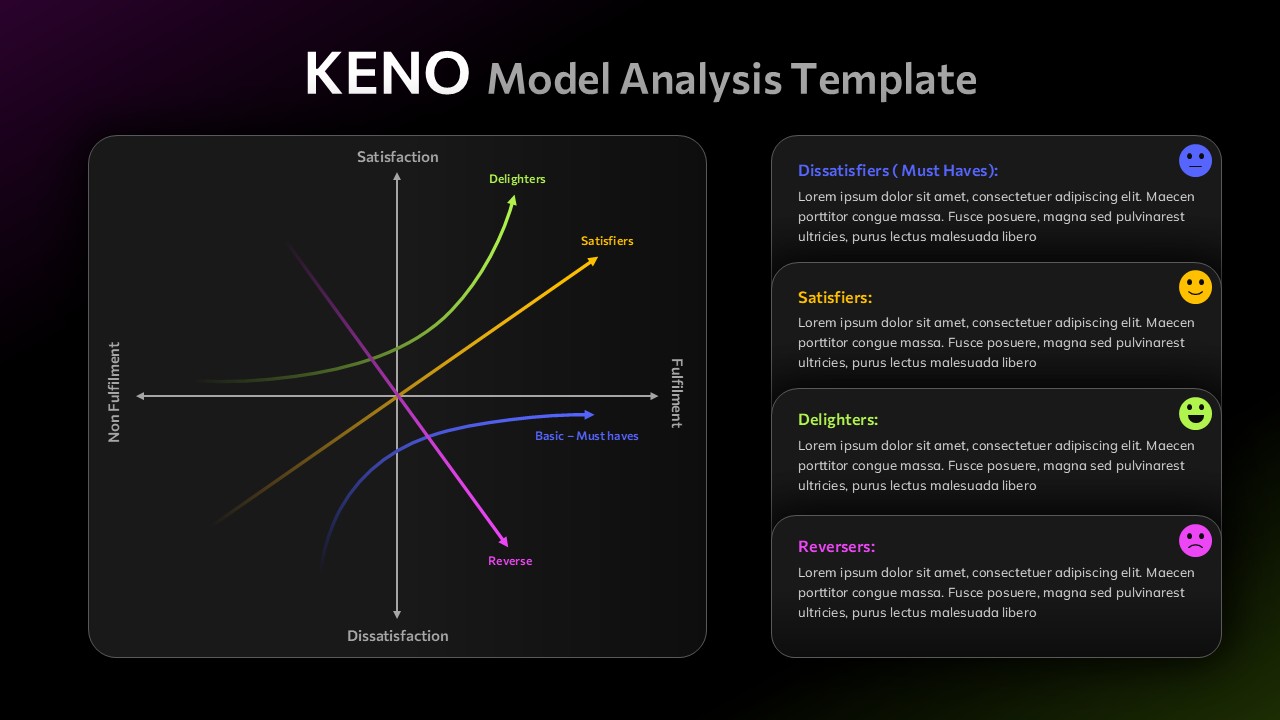 KENO Model Analysis Template

Satisfaction

Delighters

Satisfiers

Non Fulfilment

Fulfilment

Basic – Must haves

Reverse

Dissatisfaction

Dissatisfiers ( Must Haves):
Lorem ipsum dolor sit amet, consectetuer adipiscing elit. Maecen porttitor congue massa. Fusce posuere, magna sed pulvinarest ultricies, purus lectus malesuada libero

Satisfiers:
Lorem ipsum dolor sit amet, consectetuer adipiscing elit. Maecen porttitor congue massa. Fusce posuere, magna sed pulvinarest ultricies, purus lectus malesuada libero

Delighters:
Lorem ipsum dolor sit amet, consectetuer adipiscing elit. Maecen porttitor congue massa. Fusce posuere, magna sed pulvinarest ultricies, purus lectus malesuada libero

Reversers:
Lorem ipsum dolor sit amet, consectetuer adipiscing elit. Maecen porttitor congue massa. Fusce posuere, magna sed pulvinarest ultricies, purus lectus malesuada libero